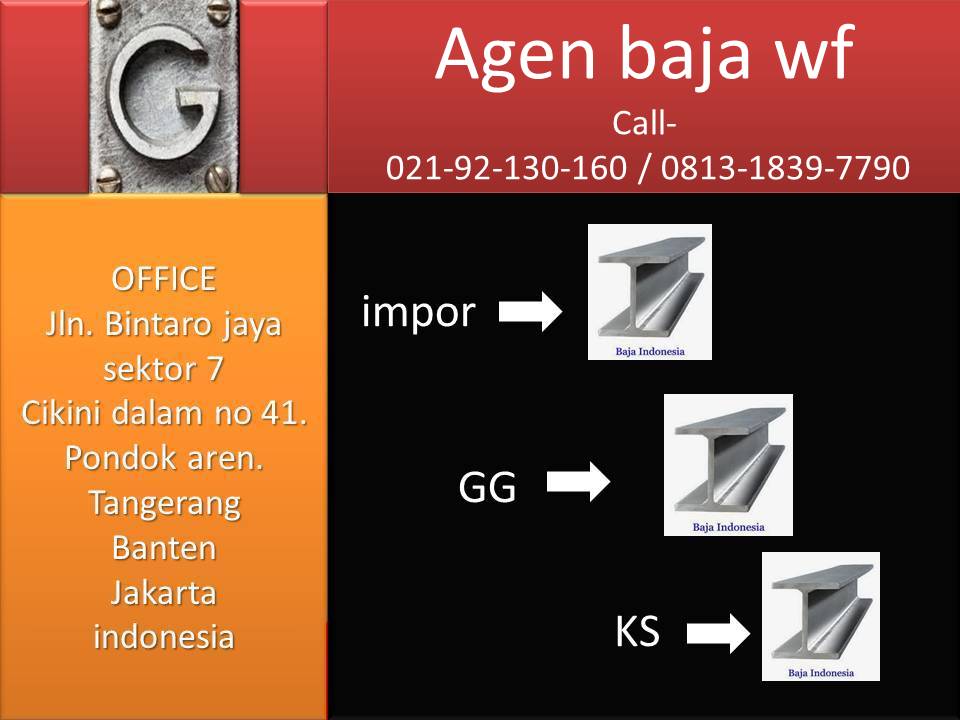 G

Agen baja wf
Call-
021-92-130-160 / 0813-1839-7790

OFFICE
Jln. Bintaro jaya sektor 7
Cikini dalam no 41.
Pondok aren.
Tangerang
Banten
Jakarta
indonesia

impor

Baja Indonesia

GG

Baja Indonesia

KS

Baja Indonesia